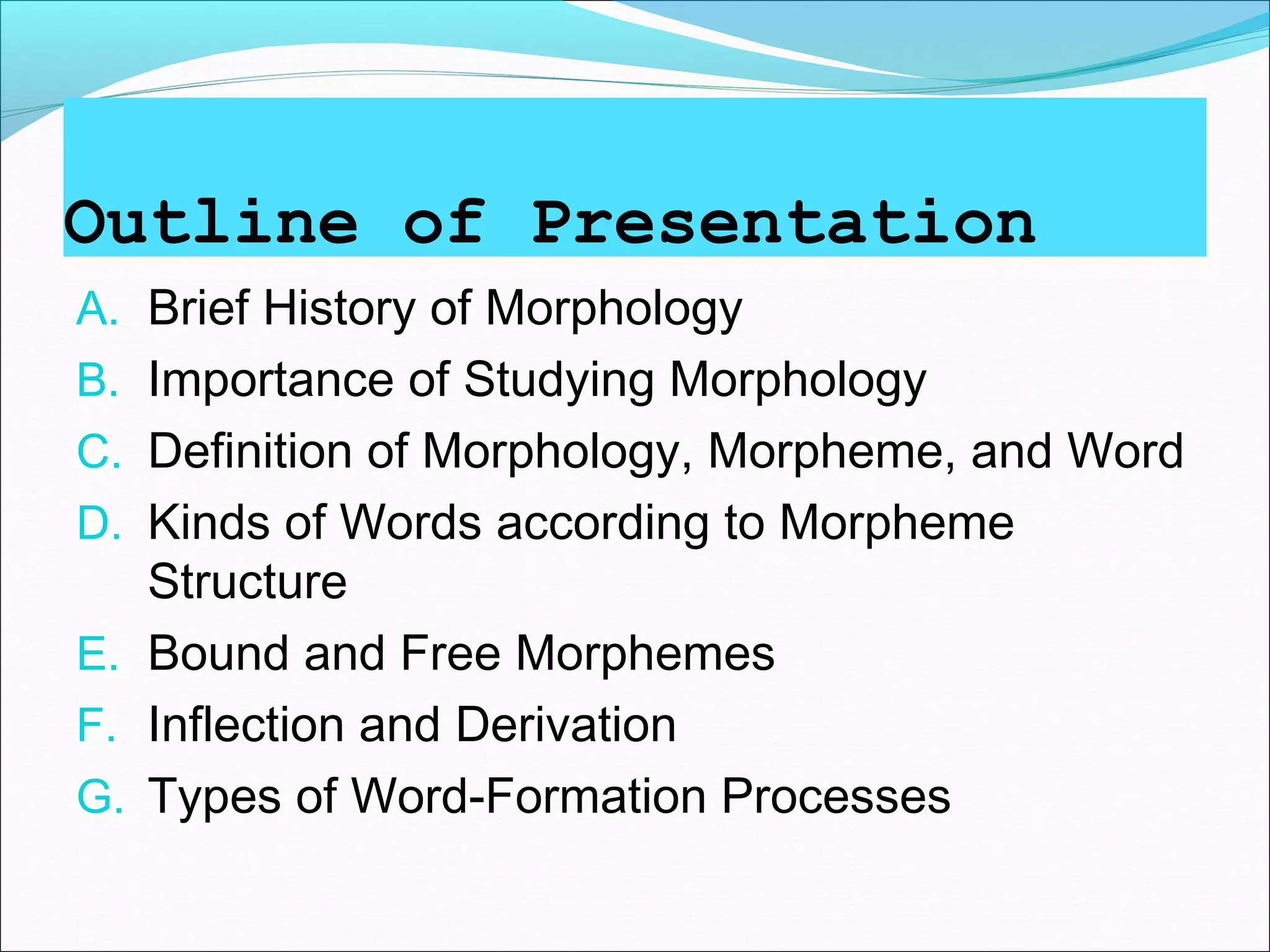 Outline of Presentation

A. Brief History of Morphology
B. Importance of Studying Morphology
C. Definition of Morphology, Morpheme, and Word
D. Kinds of Words according to Morpheme Structure
E. Bound and Free Morphemes
F. Inflection and Derivation
G. Types of Word-Formation Processes